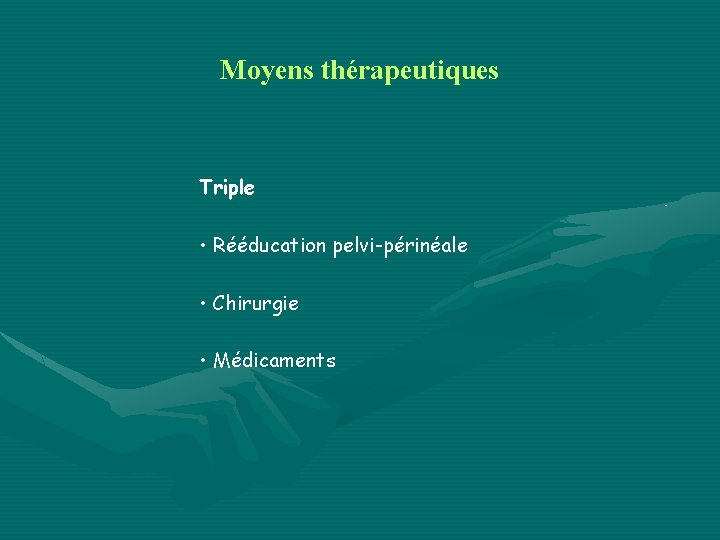 Moyens thérapeutiques

Triple

• Rééducation pelvi-périnéale

• Chirurgie

• Médicaments